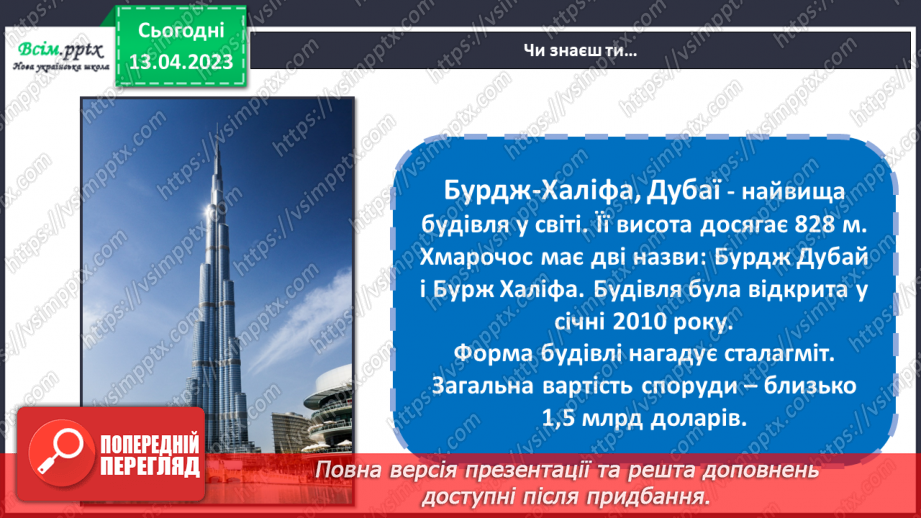 Всім.pptx
Нова українська школа

Сьогодні
13.04.2023

Чи знаєш ти…

Бурдж-Халіфа, Дубаї - найвища будівля у світі. Її висота досягає 828 м. Хмарочос має дві назви: Бурдж Дубай і Бурж Халіфа. Будівля була відкрита у січні 2010 року.
Форма будівлі нагадує сталагміт. Загальна вартість споруди – близько 1,5 млрд доларів.

ПОПЕРЕДНІЙ ПЕРЕГЛЯД

Повна версія презентації та решта доповнень доступні після придбання.

https://vsimpptx.com